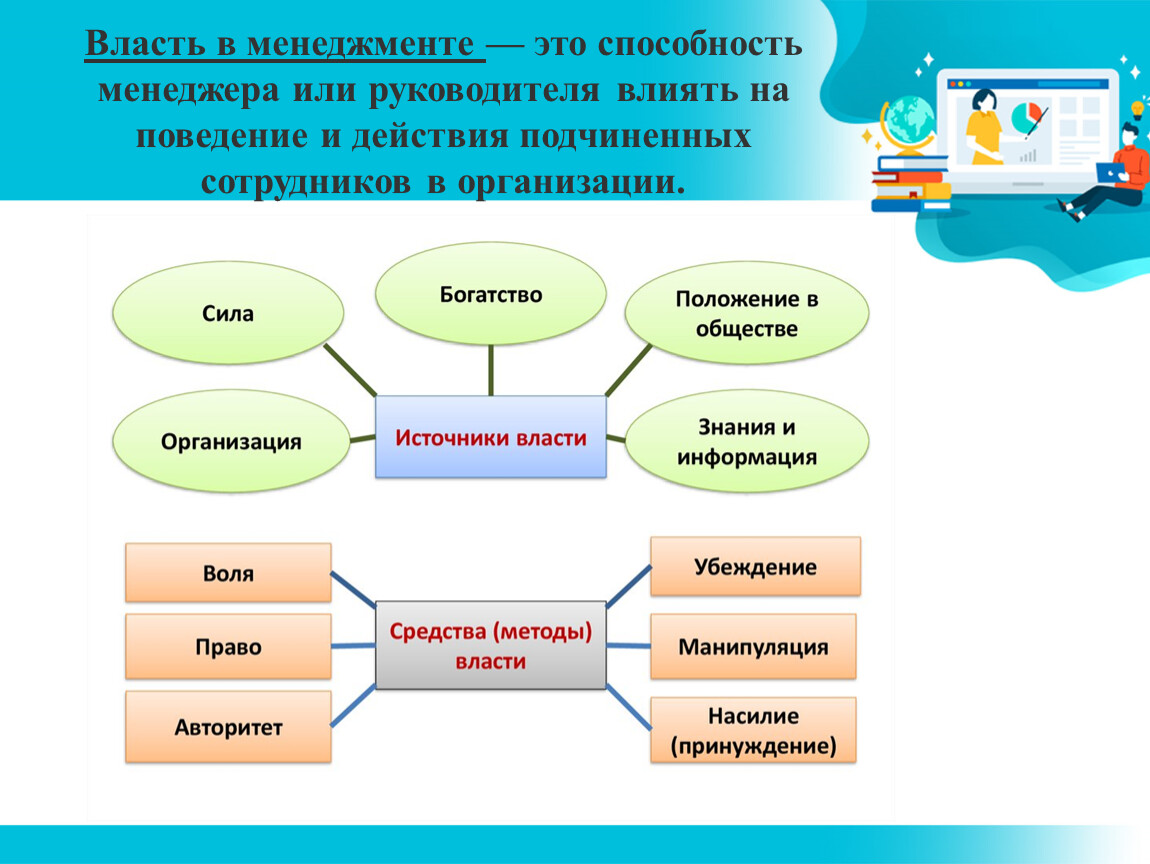 Власть в менеджменте — это способность менеджера или руководителя влиять на поведение и действия подчиненных сотрудников в организации.

Сила

Богатство

Положение в обществе

Организация

Источники власти

Знания и информация

Воля

Право

Авторитет

Средства (методы) власти

Убеждение

Манипуляция

Насилие (принуждение)